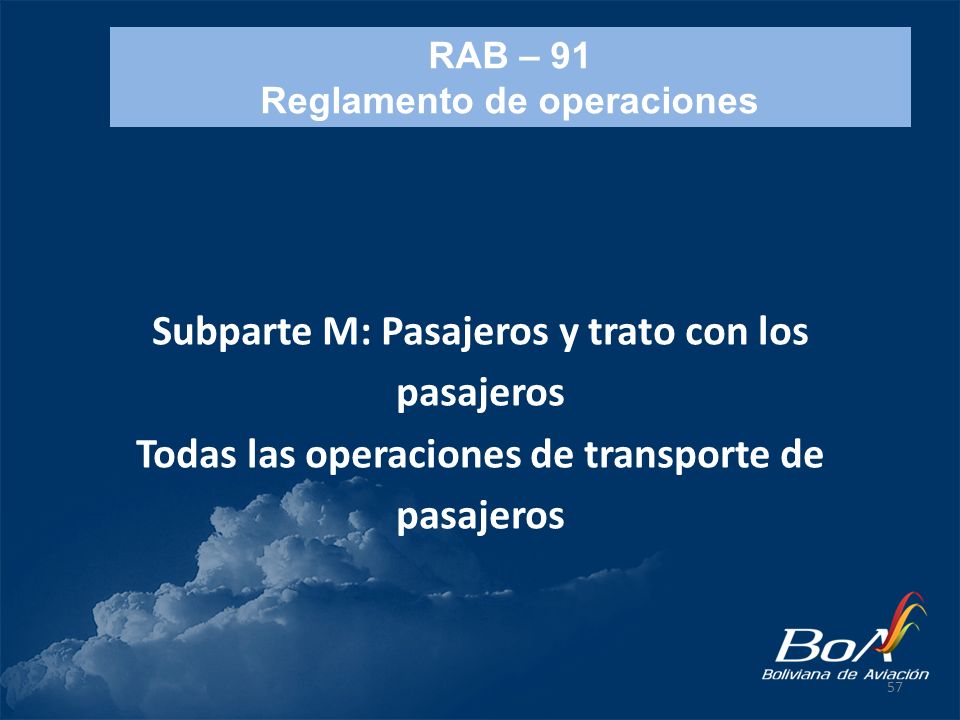 RAB – 91
Reglamento de operaciones

Subparte M: Pasajeros y trato con los pasajeros
Todas las operaciones de transporte de pasajeros

BoA
Boliviana de Aviación
57